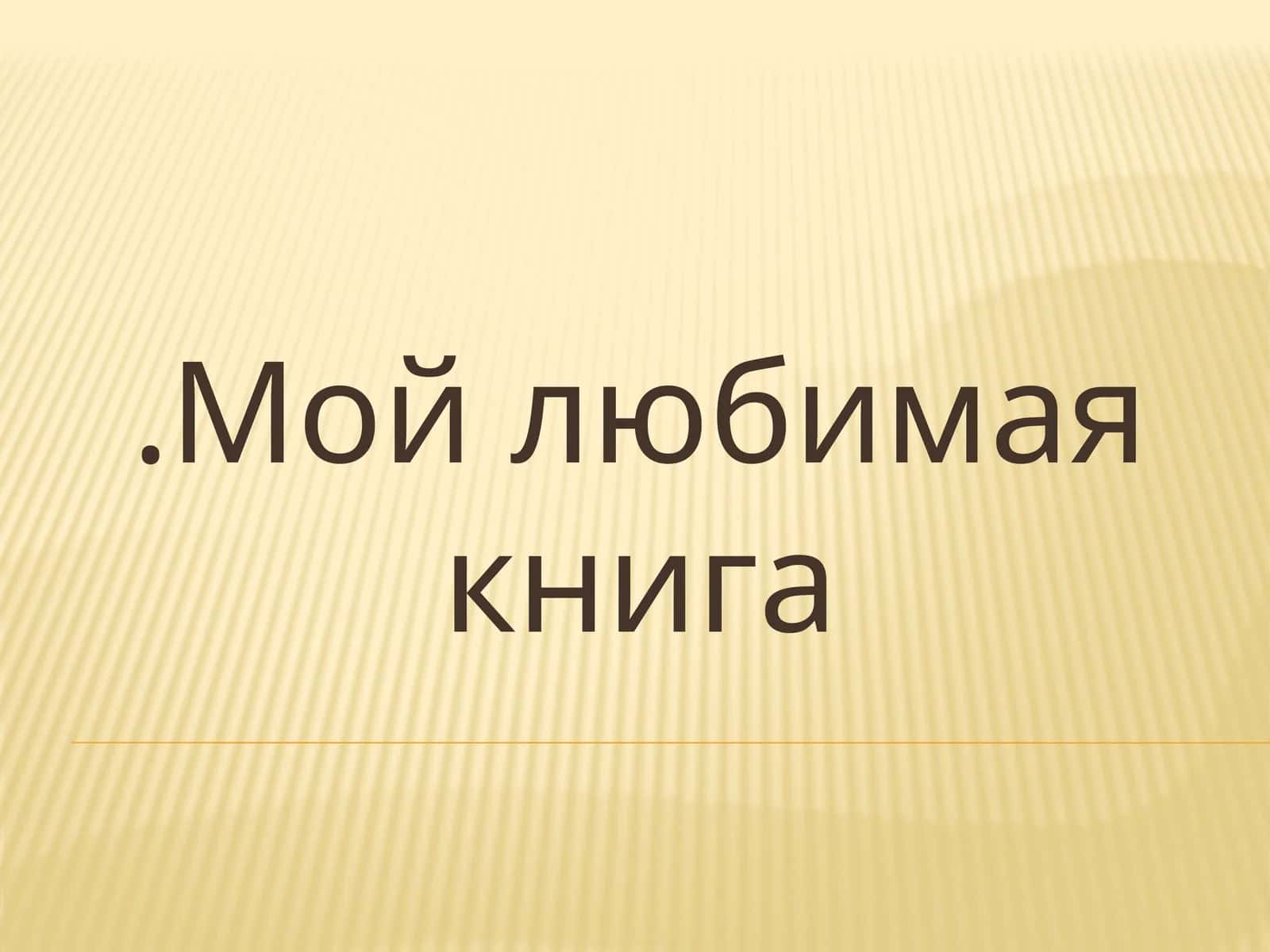 .Мой любимая книга